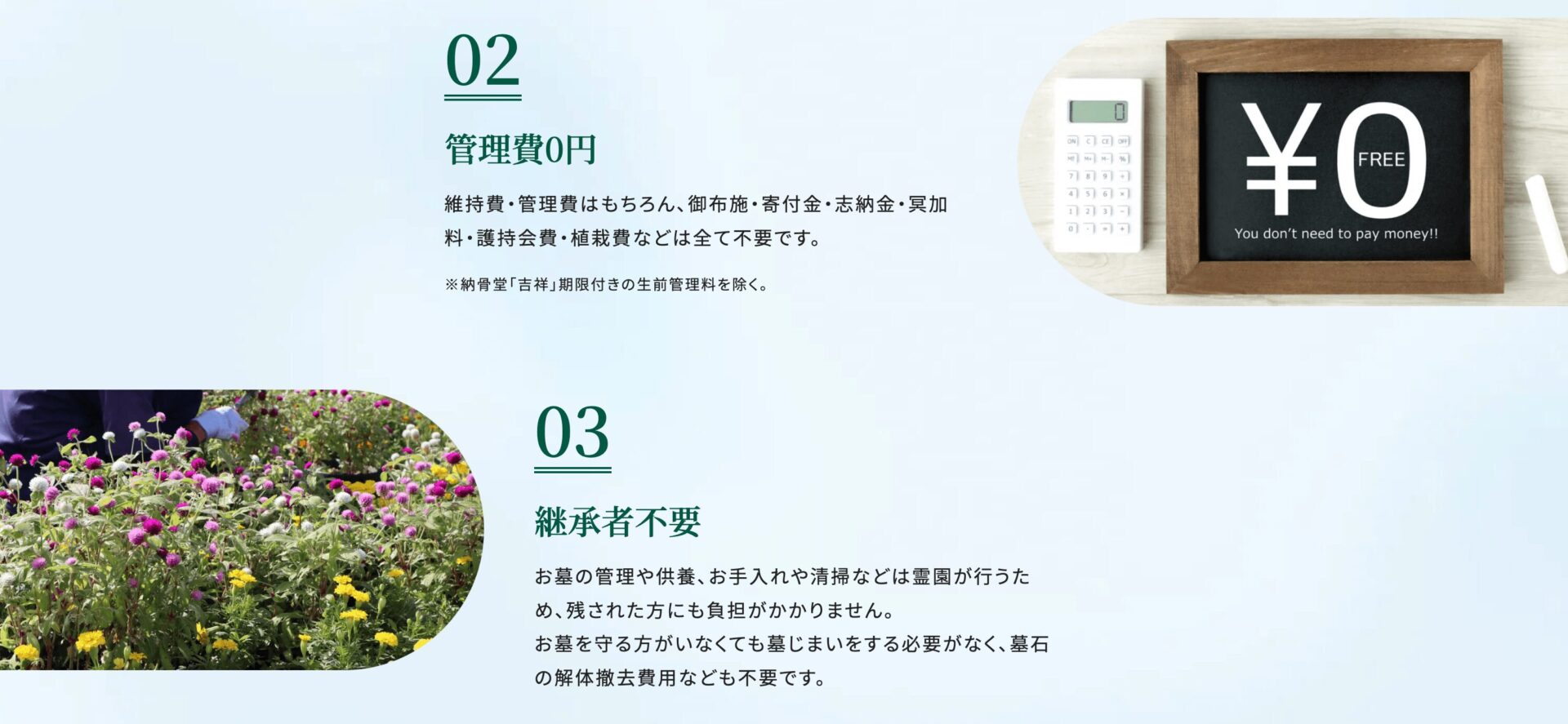 02

管理費0円

維持費・管理費はもちろん、御布施・寄付金・志納金・冥加料・護持会費・植栽費などは全て不要です。

※納骨堂「吉祥」期限付きの生前管理料を除く。

¥0 FREE

You don't need to pay money!!

03

継承者不要

お墓の管理や供養、お手入れや清掃などは霊園が行うため、残された方にも負担がかかりません。
お墓を守る方がいなくても墓じまいをする必要がなく、墓石の解体撤去費用なども不要です。